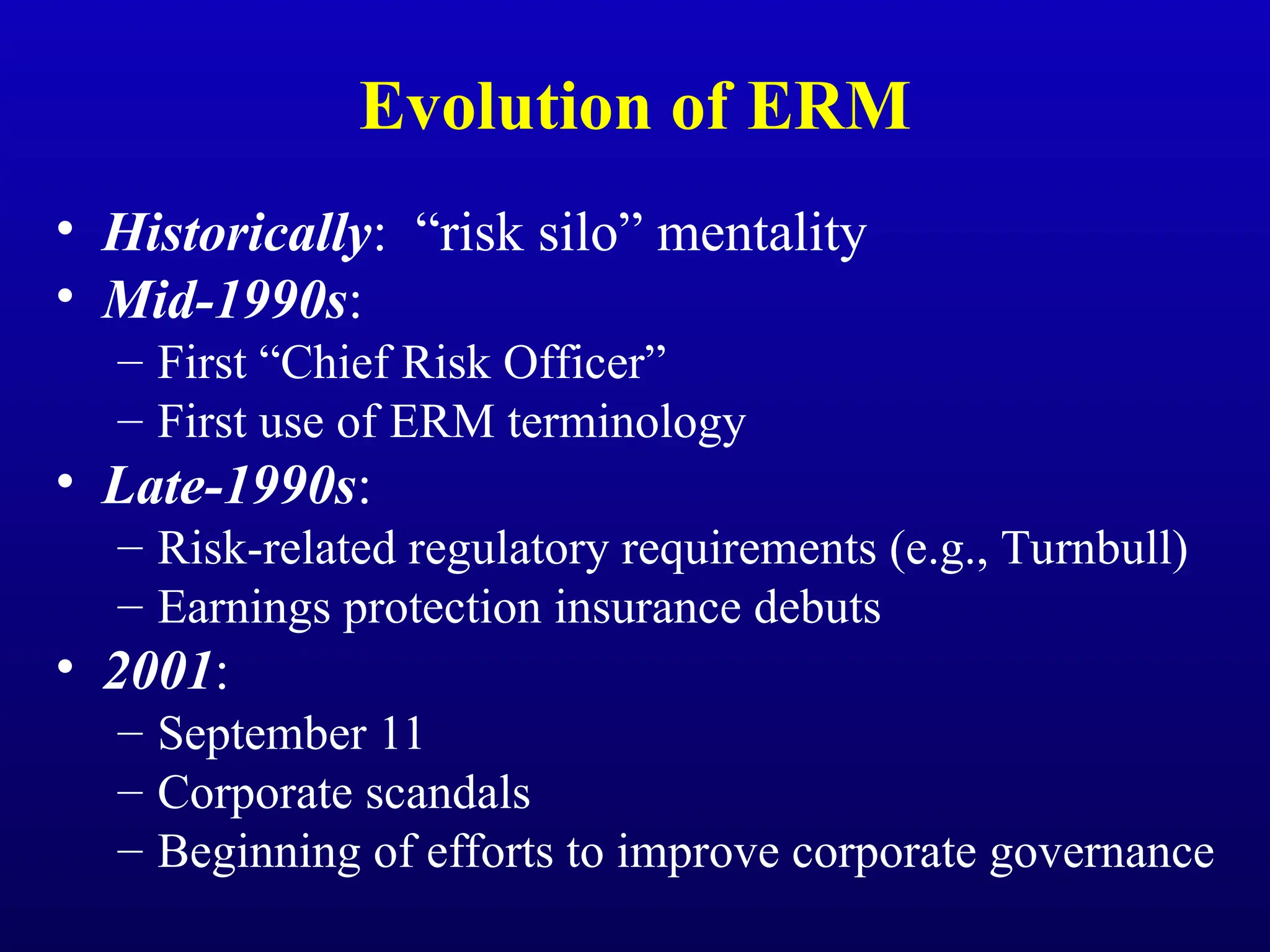 Evolution of ERM

• Historically: “risk silo” mentality
• Mid-1990s:
– First “Chief Risk Officer”
– First use of ERM terminology
• Late-1990s:
– Risk-related regulatory requirements (e.g., Turnbull)
– Earnings protection insurance debuts
• 2001:
– September 11
– Corporate scandals
– Beginning of efforts to improve corporate governance